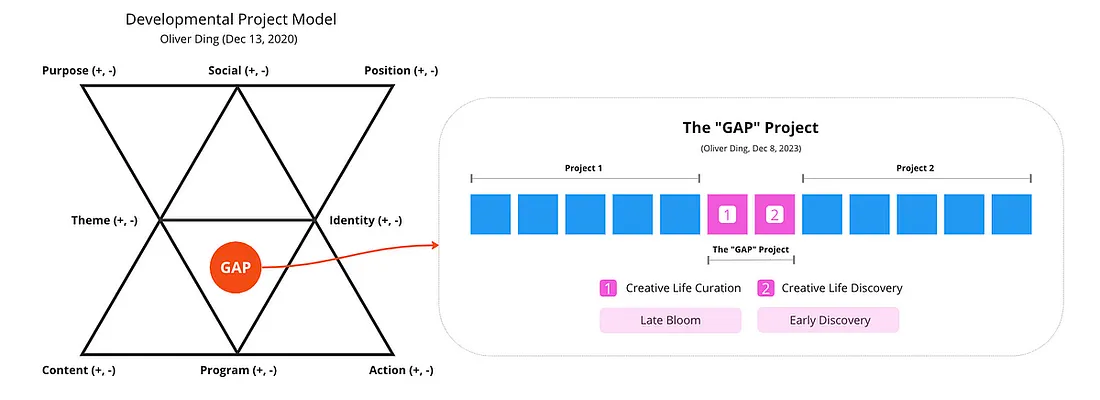 Developmental Project Model
Oliver Ding (Dec 13, 2020)

Purpose (+, -)
Social (+, -)
Position (+, -)

Theme (+, -)
Identity (+, -)

GAP

Content (+, -)
Program (+, -)
Action (+, -)

The "GAP" Project
(Oliver Ding, Dec 8, 2023)

Project 1
Project 2

1
2

The "GAP" Project

1 Creative Life Curation
2 Creative Life Discovery

Late Bloom
Early Discovery